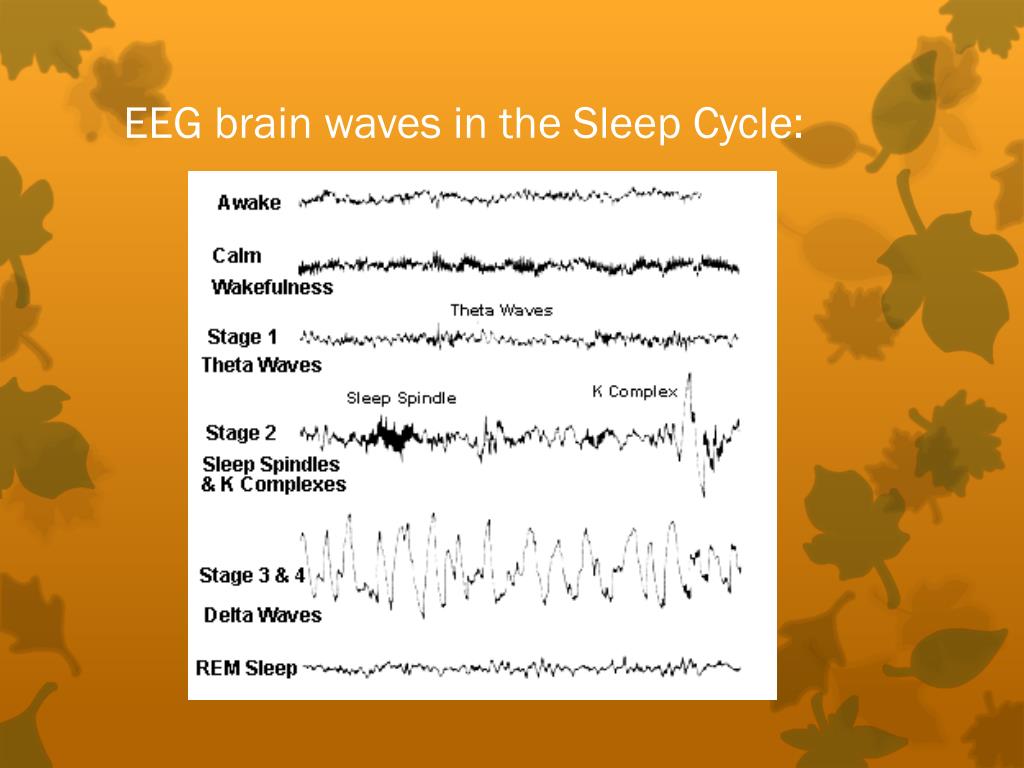 EEG brain waves in the Sleep Cycle:

Awake

Calm Wakefulness

Theta Waves

Stage 1 Theta Waves

Sleep Spindle

K Complex

Stage 2 Sleep Spindles & K Complexes

Stage 3 & 4 Delta Waves

REM Sleep